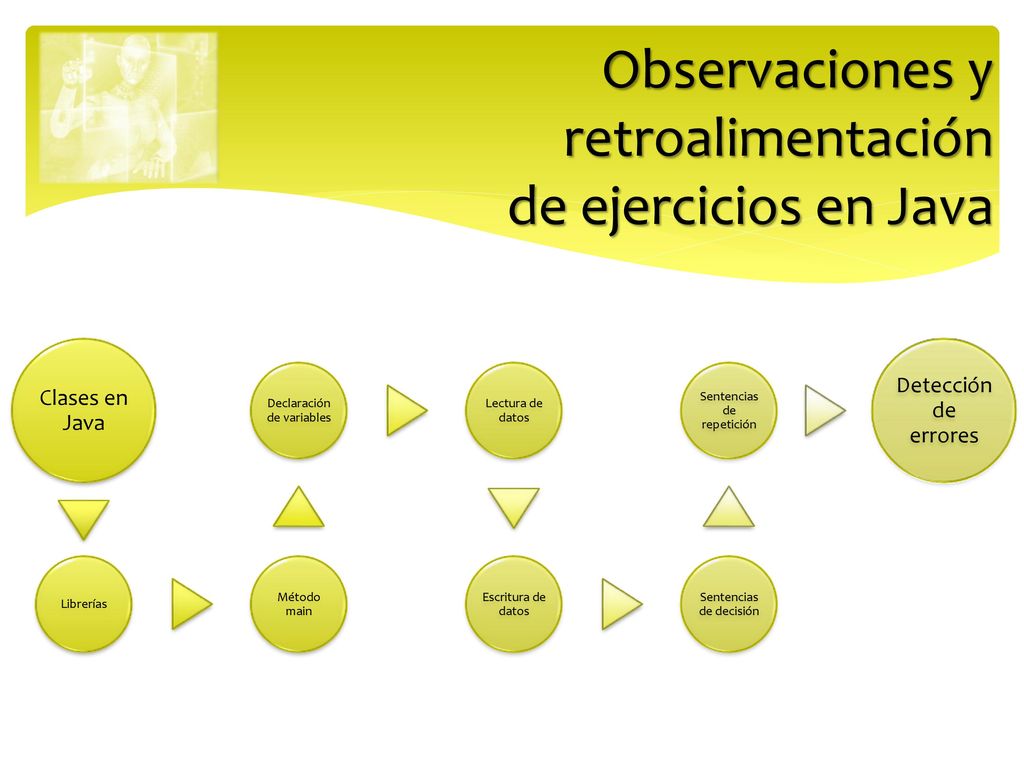 Observaciones y retroalimentación de ejercicios en Java

Clases en Java

Librerías

Método main

Declaración de variables

Lectura de datos

Escritura de datos

Sentencias de decisión

Sentencias de repetición

Detección de errores